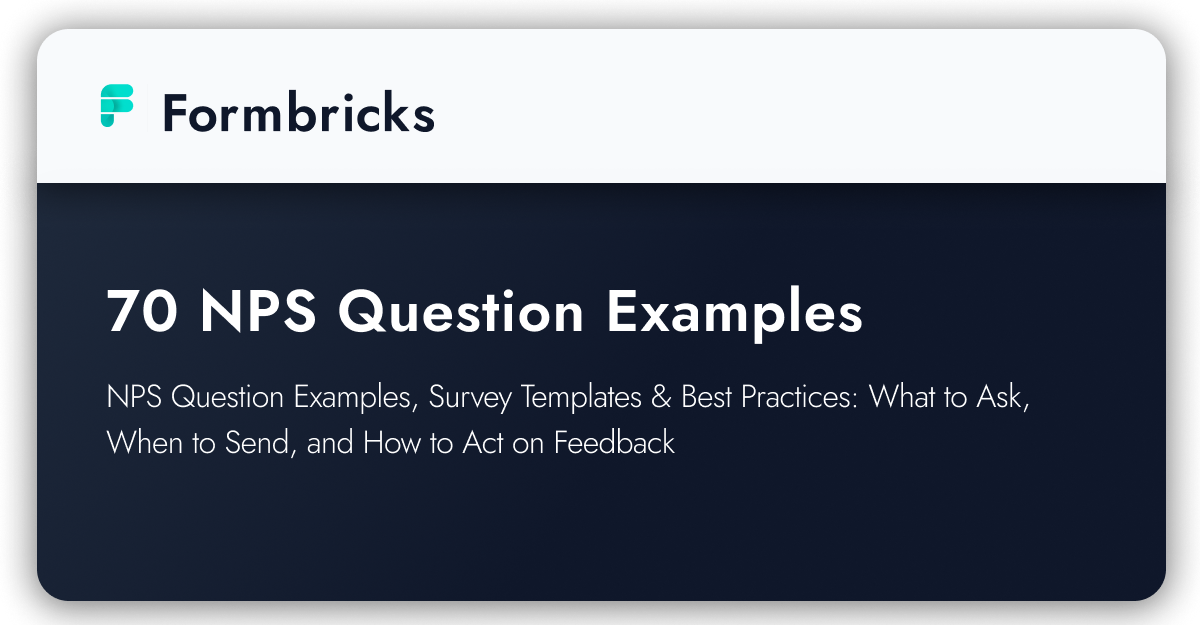 Formbricks

70 NPS Question Examples

NPS Question Examples, Survey Templates & Best Practices: What to Ask, When to Send, and How to Act on Feedback